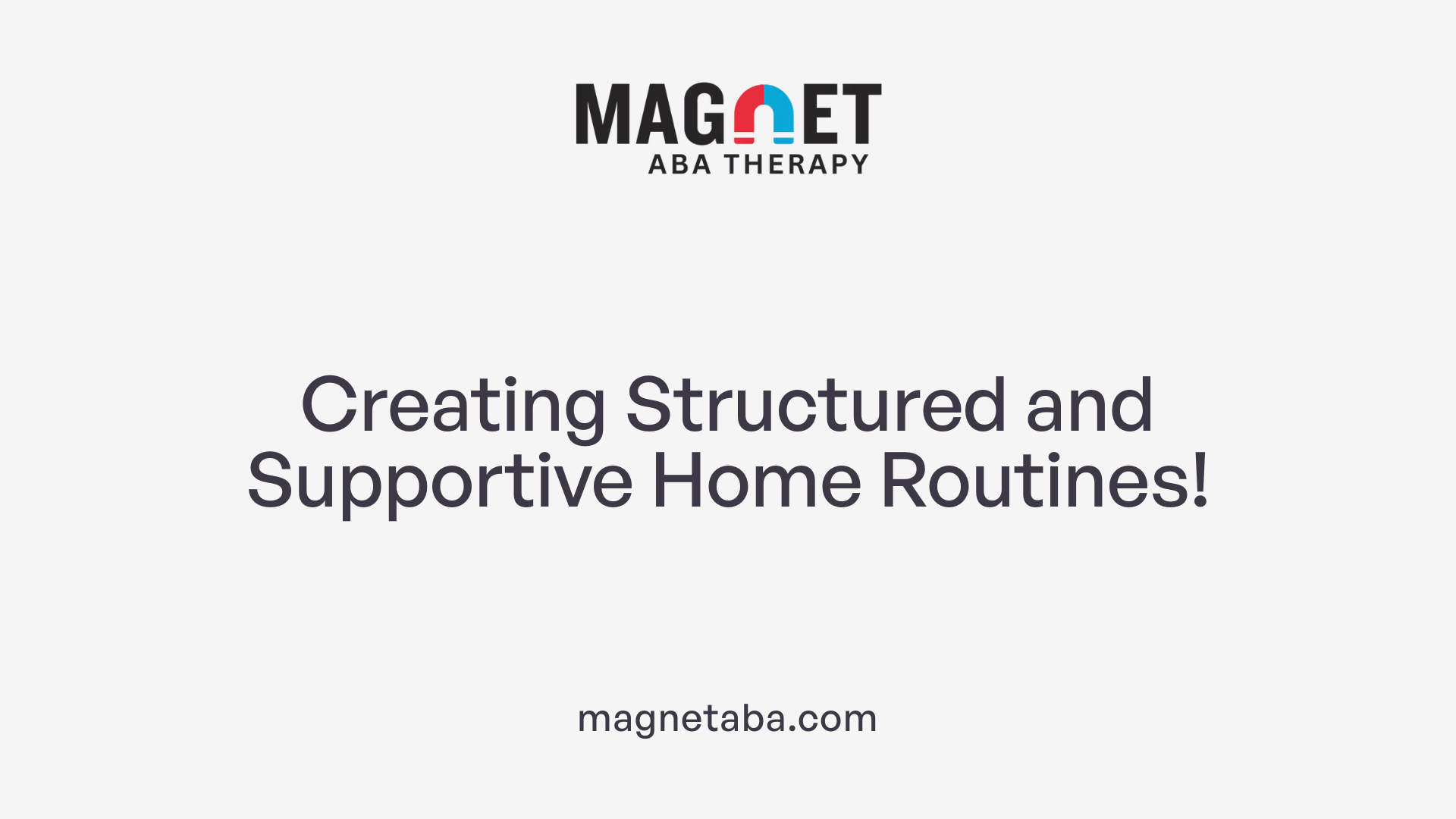 MAGNET
ABA THERAPY

Creating Structured and Supportive Home Routines!

magnetaba.com